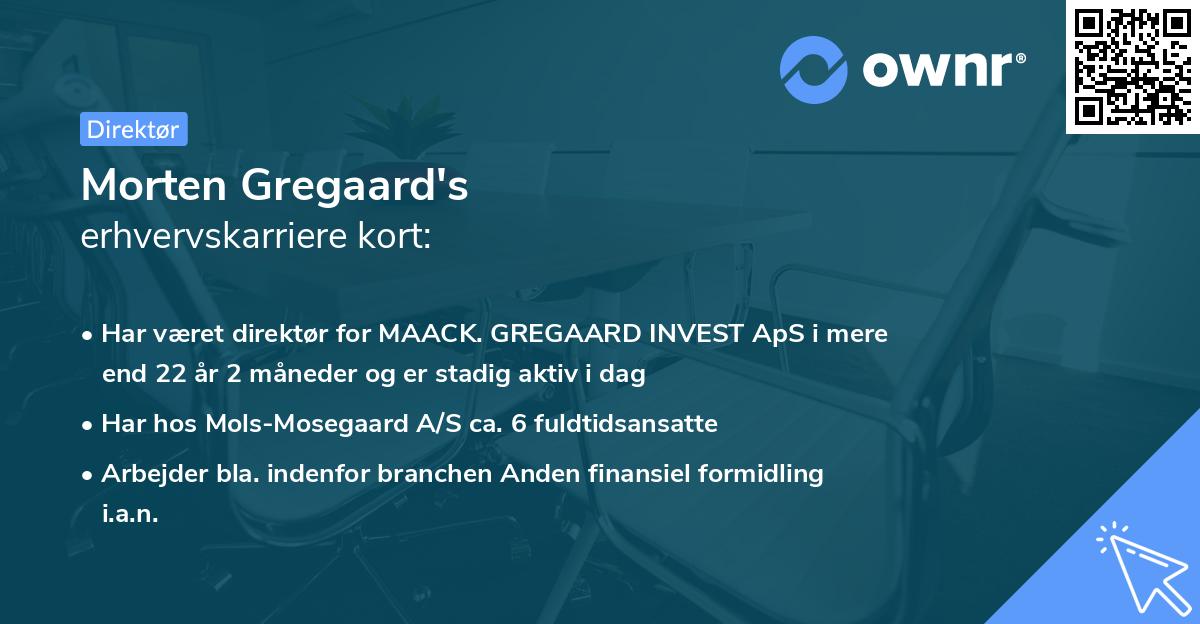 ownr®

Direktør

Morten Gregaard's
erhvervskarriere kort:

• Har været direktør for MAACK. GREGAARD INVEST ApS i mere end 22 år 2 måneder og er stadig aktiv i dag

• Har hos Mols-Mosegaard A/S ca. 6 fuldtidsansatte

• Arbejder bla. indenfor branchen Anden finansiel formidling i.a.n.